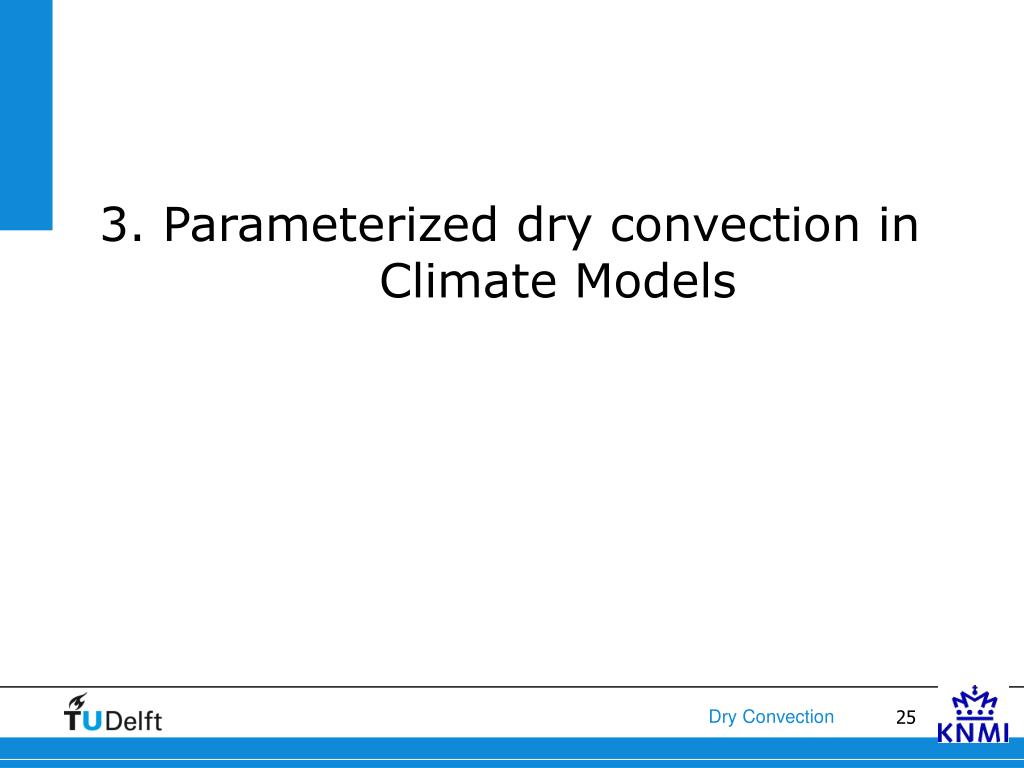 3. Parameterized dry convection in Climate Models

TUDelft

Dry Convection

25

KNMI